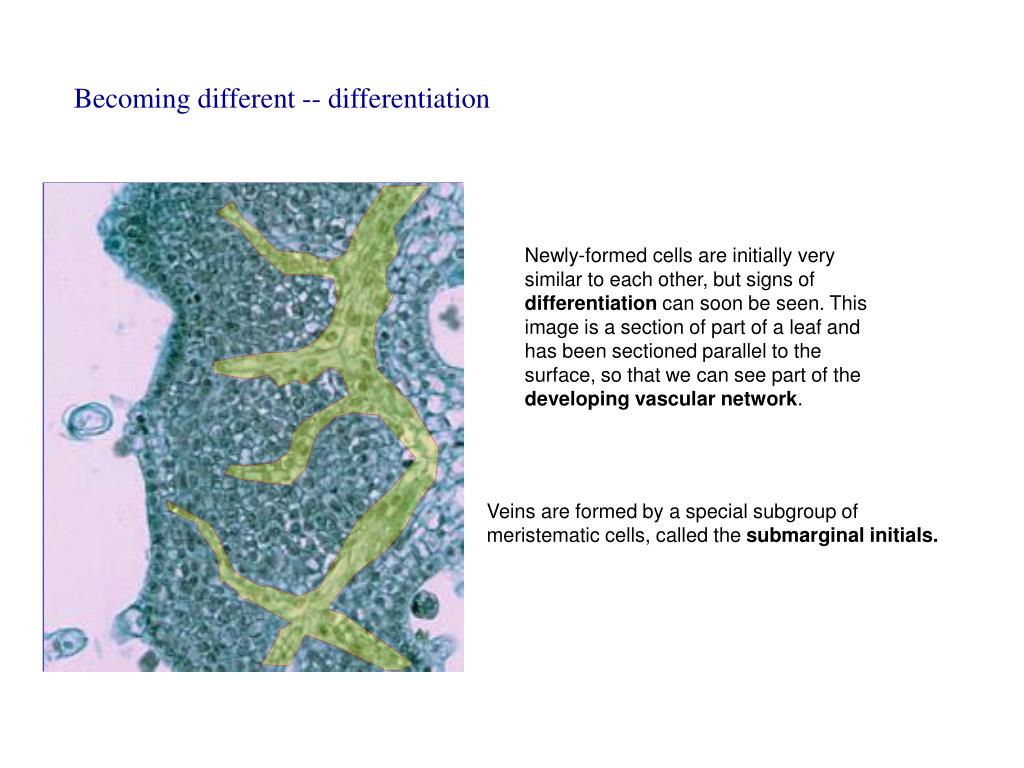 Becoming different -- differentiation

Newly-formed cells are initially very similar to each other, but signs of differentiation can soon be seen. This image is a section of part of a leaf and has been sectioned parallel to the surface, so that we can see part of the developing vascular network.

Veins are formed by a special subgroup of meristematic cells, called the submarginal initials.